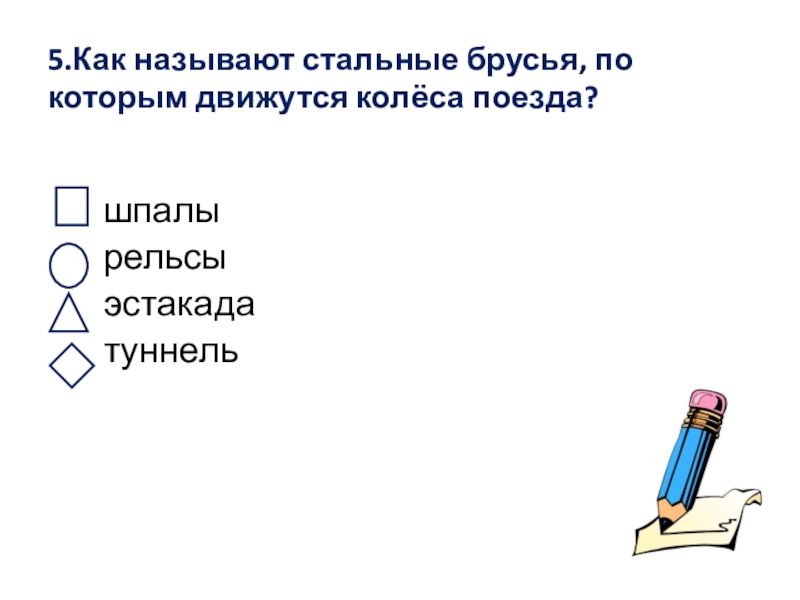 5.Как называют стальные брусья, по которым движутся колёса поезда?

шпалы
рельсы
эстакада
туннель